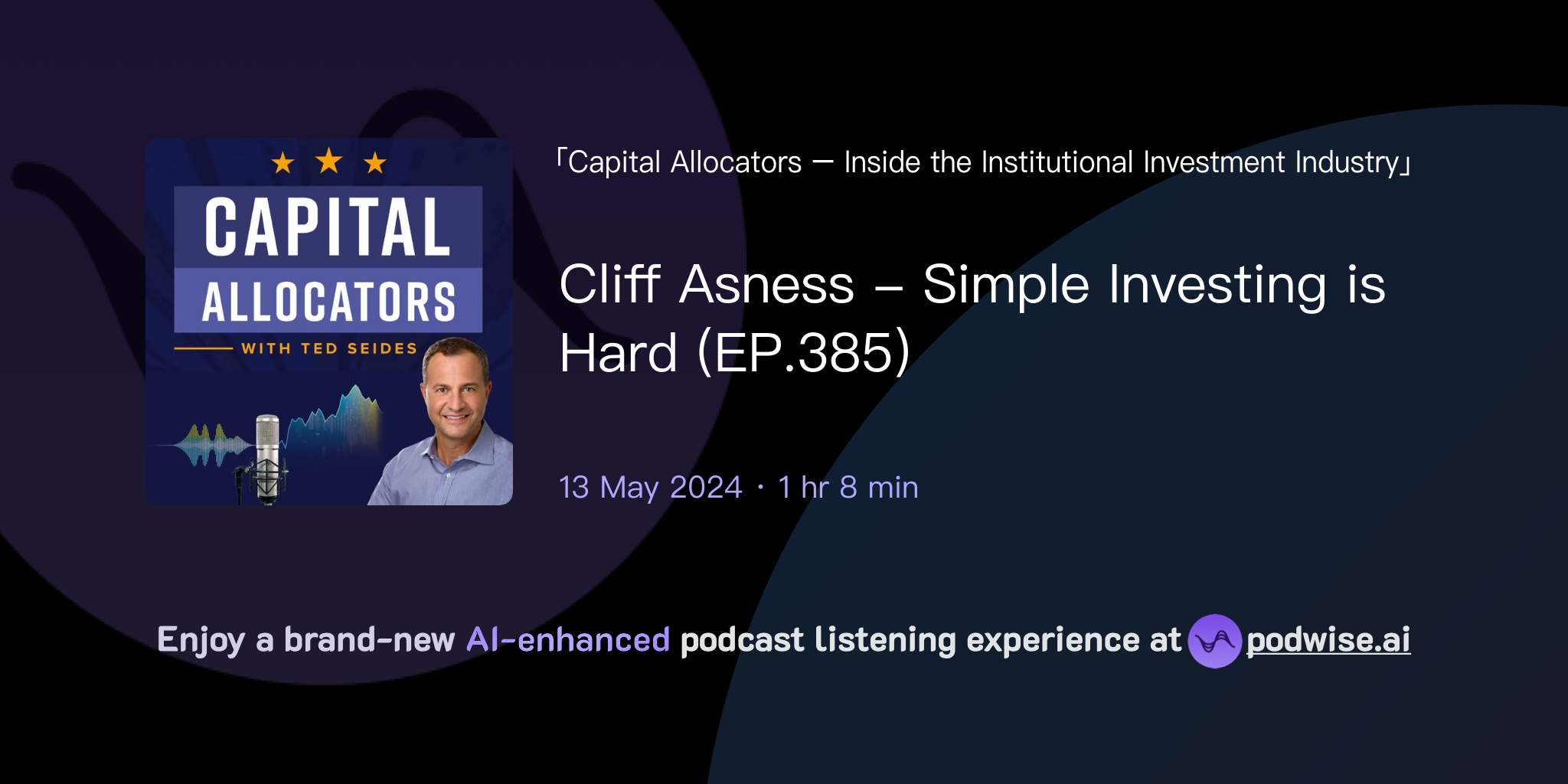 CAPITAL
ALLOCATORS
WITH TED SEIDES

「Capital Allocators – Inside the Institutional Investment Industry」

Cliff Asness – Simple Investing is Hard (EP.385)

13 May 2024 · 1 hr 8 min

Enjoy a brand-new AI-enhanced podcast listening experience at podwise.ai